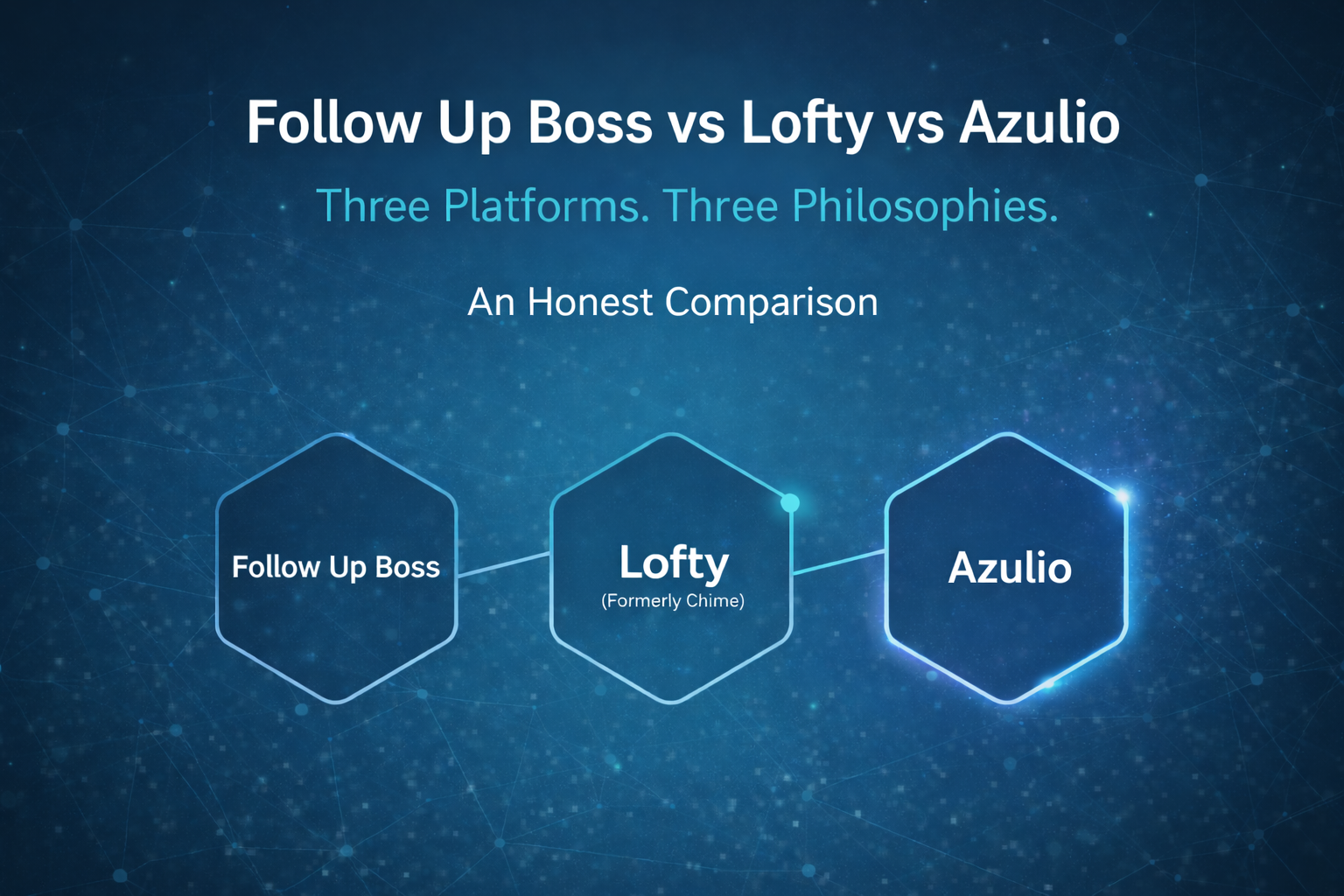 Follow Up Boss vs Lofty vs Azulio

Three Platforms. Three Philosophies.

An Honest Comparison

Follow Up Boss

Lofty
(Formerly Chime)

Azulio